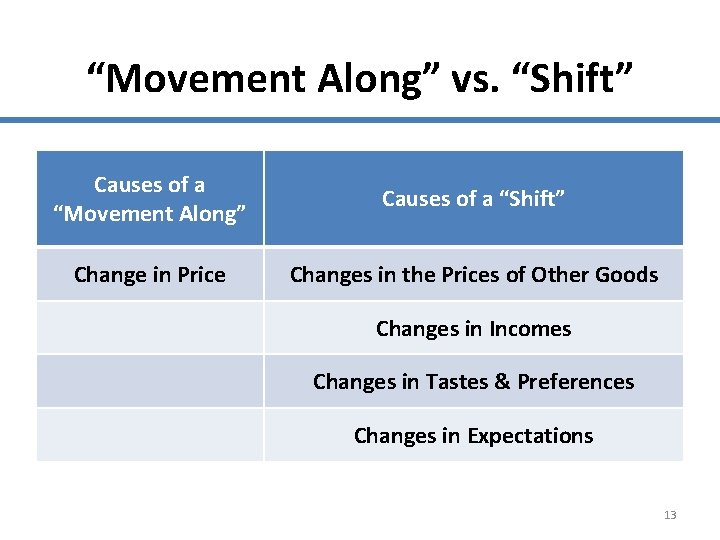 “Movement Along” vs. “Shift”

| Causes of a “Movement Along” | Causes of a “Shift” |
|---|---|
| Change in Price | Changes in the Prices of Other Goods |
| | Changes in Incomes |
| | Changes in Tastes & Preferences |
| | Changes in Expectations |

13